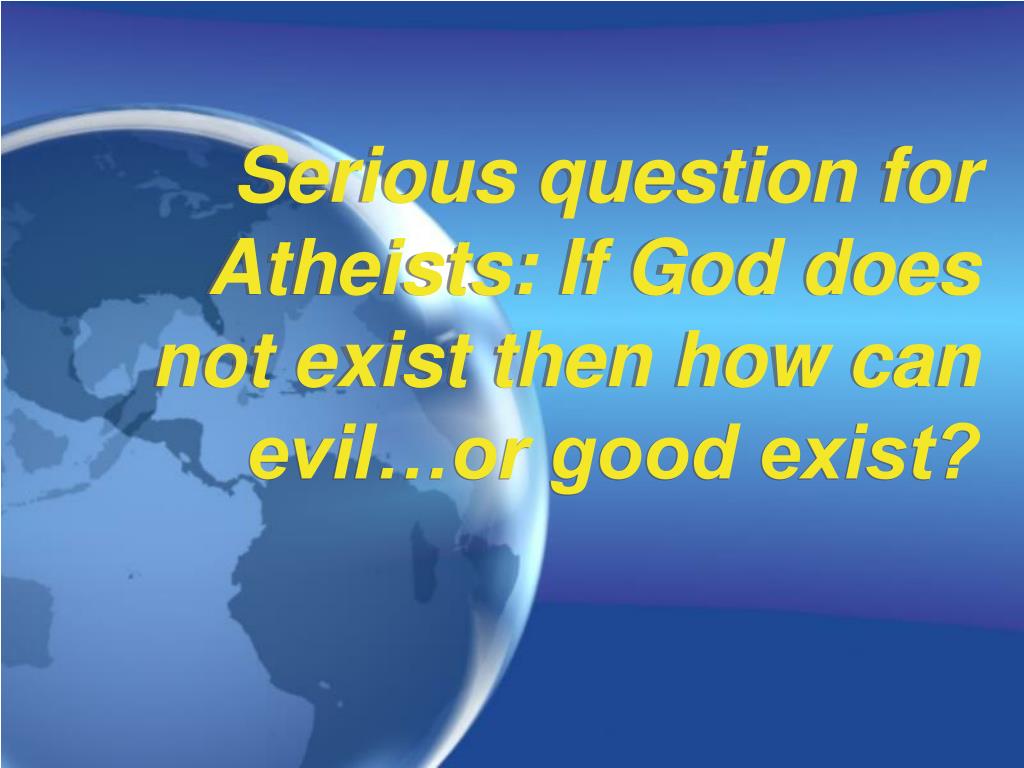 Serious question for Atheists: If God does not exist then how can evil…or good exist?